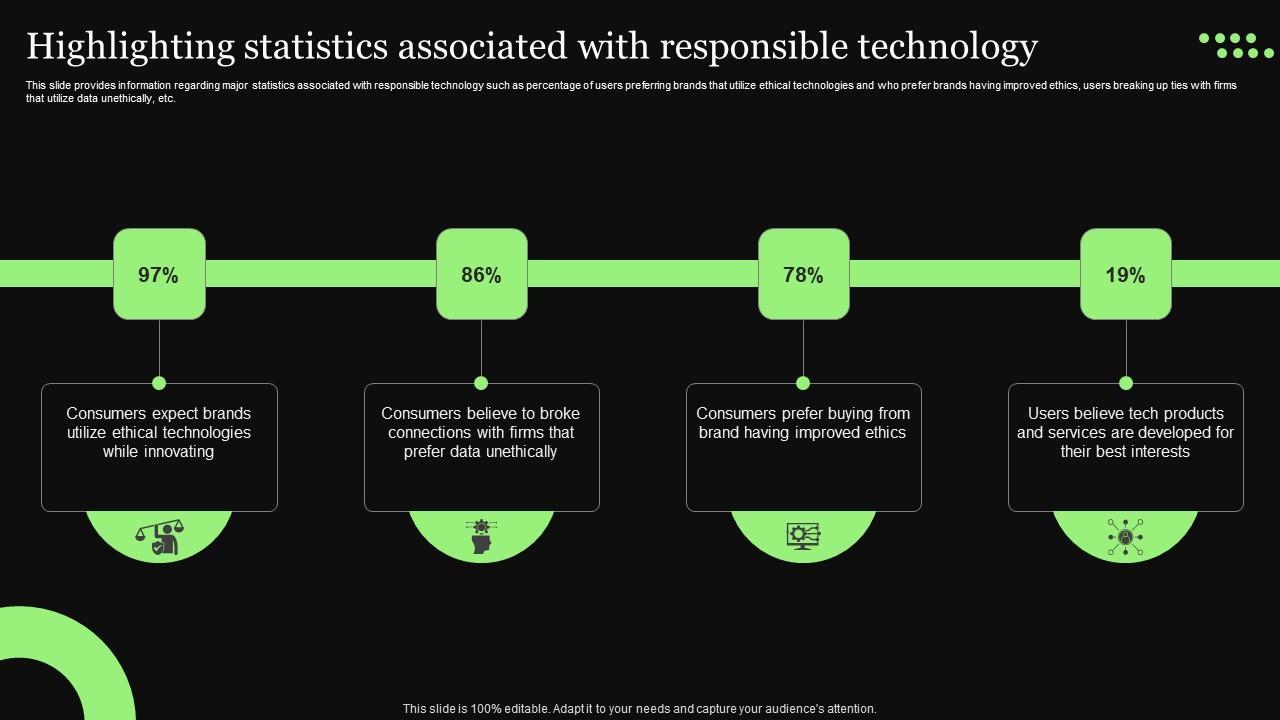 Highlighting statistics associated with responsible technology

This slide provides information regarding major statistics associated with responsible technology such as percentage of users preferring brands that utilize ethical technologies and who prefer brands having improved ethics, users breaking up ties with firms that utilize data unethically, etc.

97%

Consumers expect brands utilize ethical technologies while innovating

86%

Consumers believe to broke connections with firms that prefer data unethically

78%

Consumers prefer buying from brand having improved ethics

19%

Users believe tech products and services are developed for their best interests

This slide is 100% editable. Adapt it to your needs and capture your audience's attention.